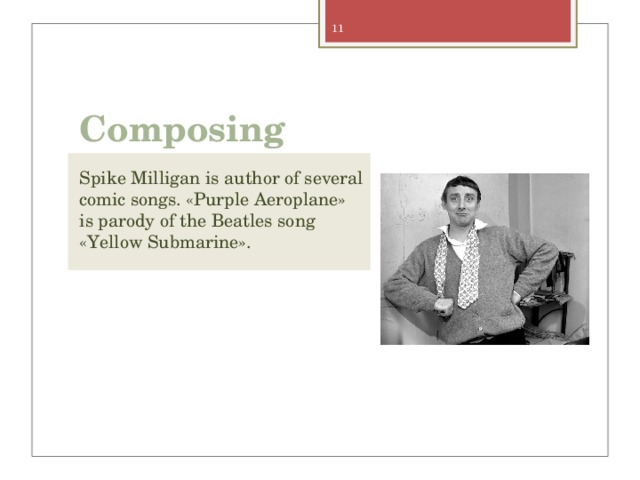 11

Composing

Spike Milligan is author of several comic songs. «Purple Aeroplane» is parody of the Beatles song «Yellow Submarine».